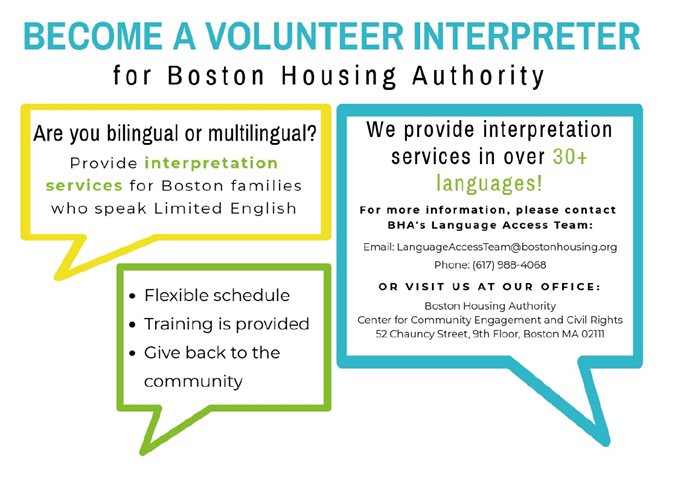 BECOME A VOLUNTEER INTERPRETER
for Boston Housing Authority

Are you bilingual or multilingual?
Provide interpretation services for Boston families who speak Limited English

- Flexible schedule
- Training is provided
- Give back to the community

We provide interpretation services in over 30+ languages!

For more information, please contact BHA's Language Access Team:

Email: LanguageAccessTeam@bostonhousing.org
Phone: (617) 988-4068

OR VISIT US AT OUR OFFICE:
Boston Housing Authority
Center for Community Engagement and Civil Rights
52 Chauncy Street, 9th Floor, Boston MA 02111